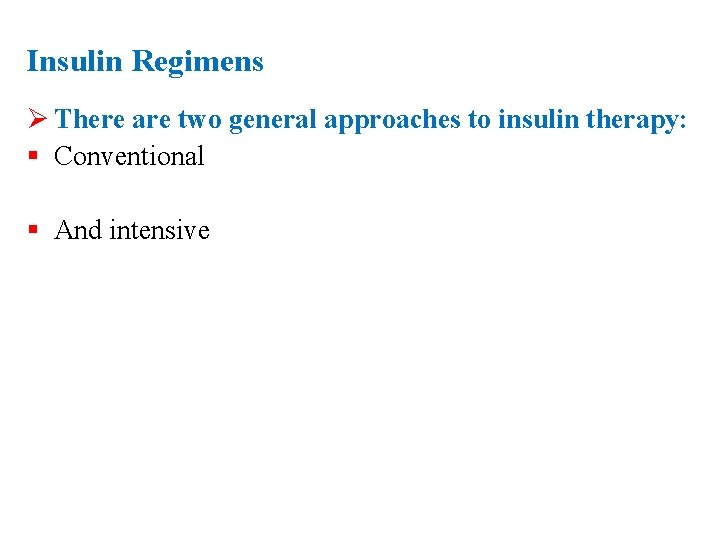 Insulin Regimens

➢ There are two general approaches to insulin therapy:

▪ Conventional

▪ And intensive